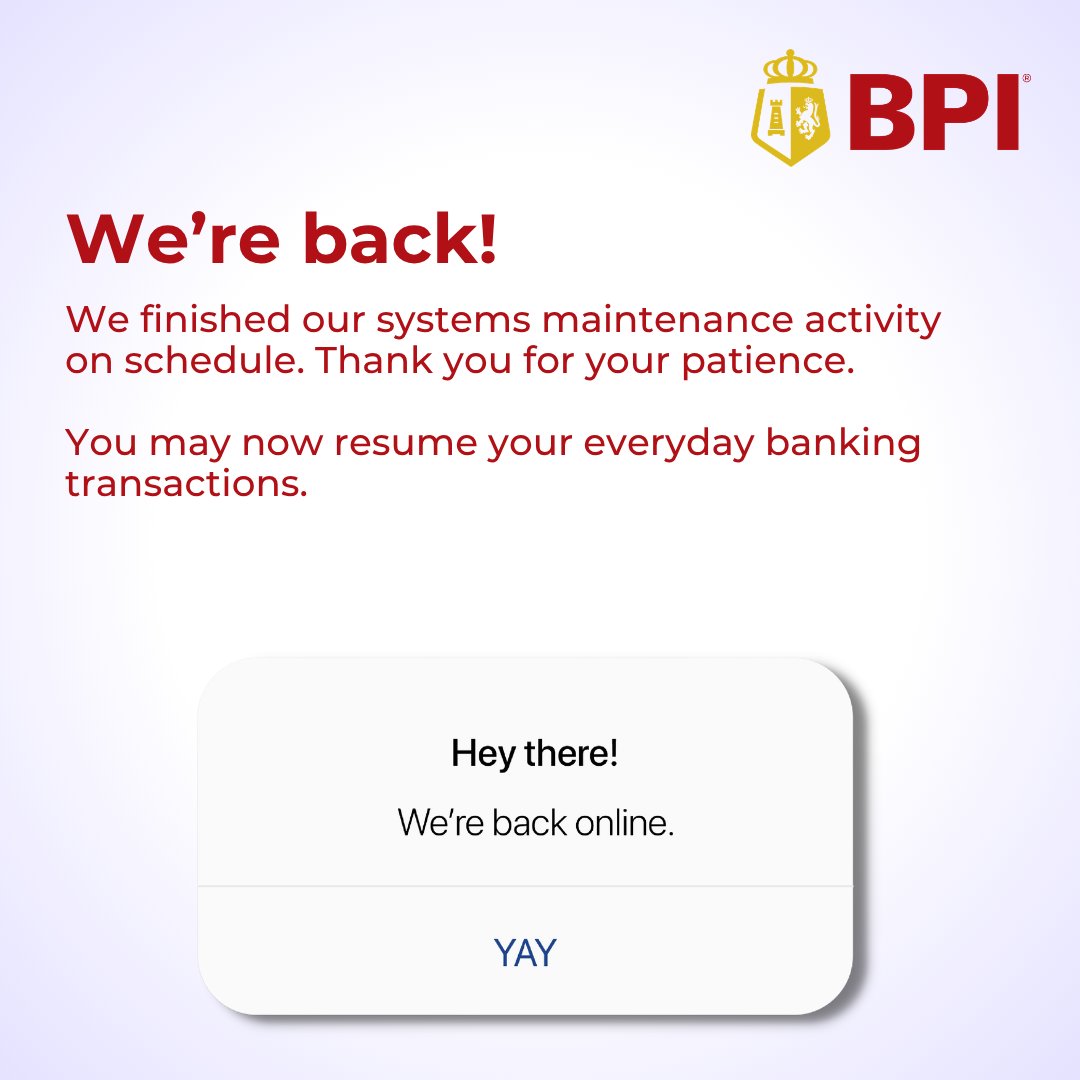 BPI®

We're back!

We finished our systems maintenance activity on schedule. Thank you for your patience.

You may now resume your everyday banking transactions.

Hey there!

We're back online.

YAY